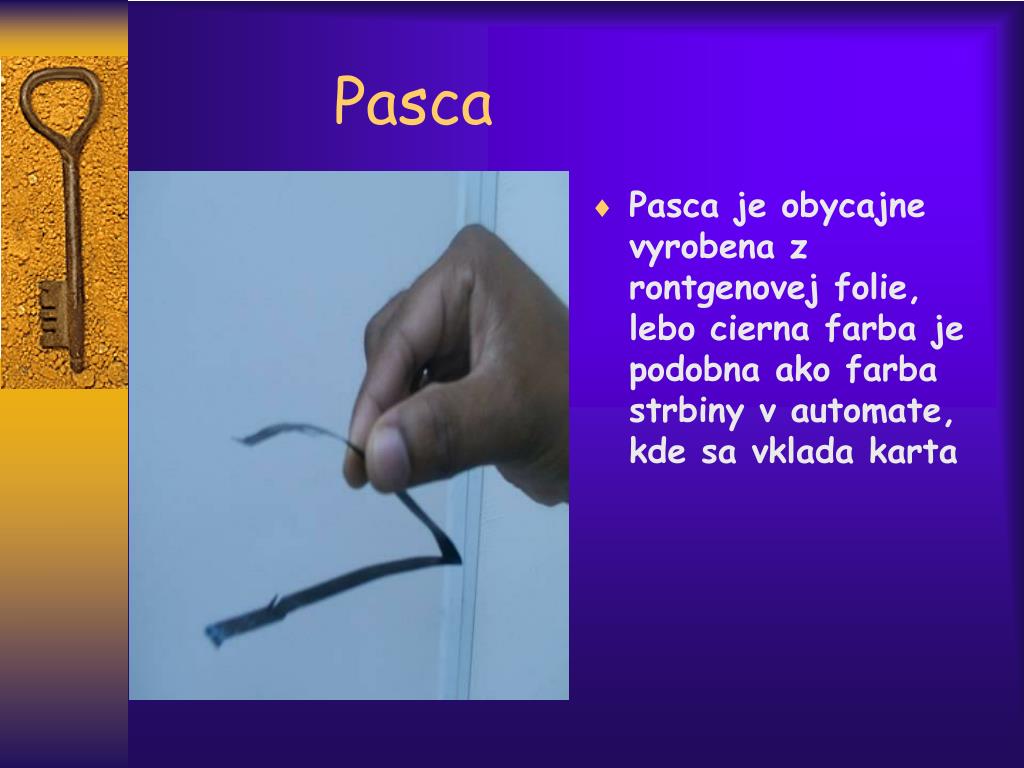 Pasca

♦ Pasca je obycajne vyrobena z rontgenovej folie, lebo cierna farba je podobna ako farba strbiny v automate, kde sa vklada karta